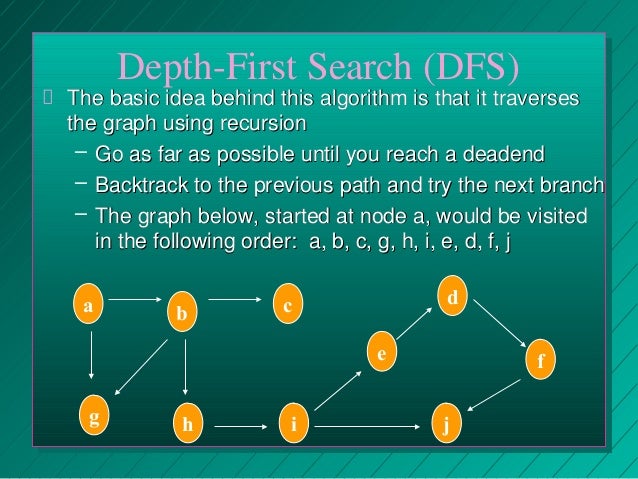 Depth-First Search (DFS)

The basic idea behind this algorithm is that it traverses the graph using recursion

– Go as far as possible until you reach a deadend

– Backtrack to the previous path and try the next branch

– The graph below, started at node a, would be visited in the following order: a, b, c, g, h, i, e, d, f, j

a b c d e f g h i j